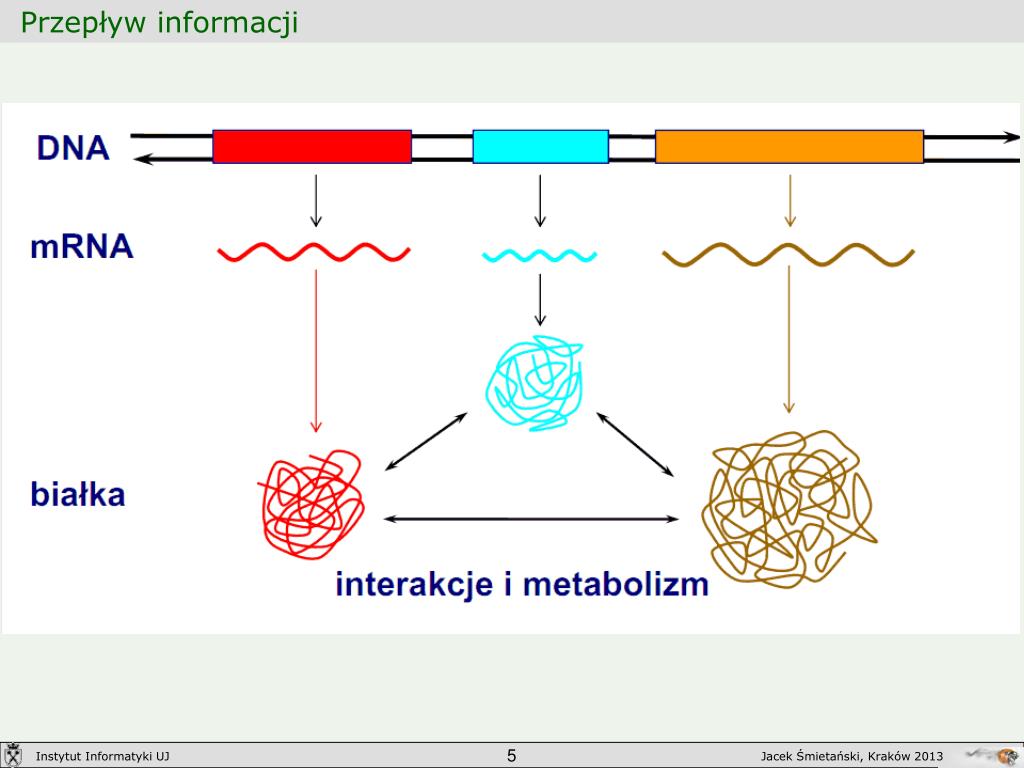 Przepływ informacji

DNA

mRNA

białka

interakcje i metabolizm

Instytut Informatyki UJ

5

Jacek Śmietański, Kraków 2013